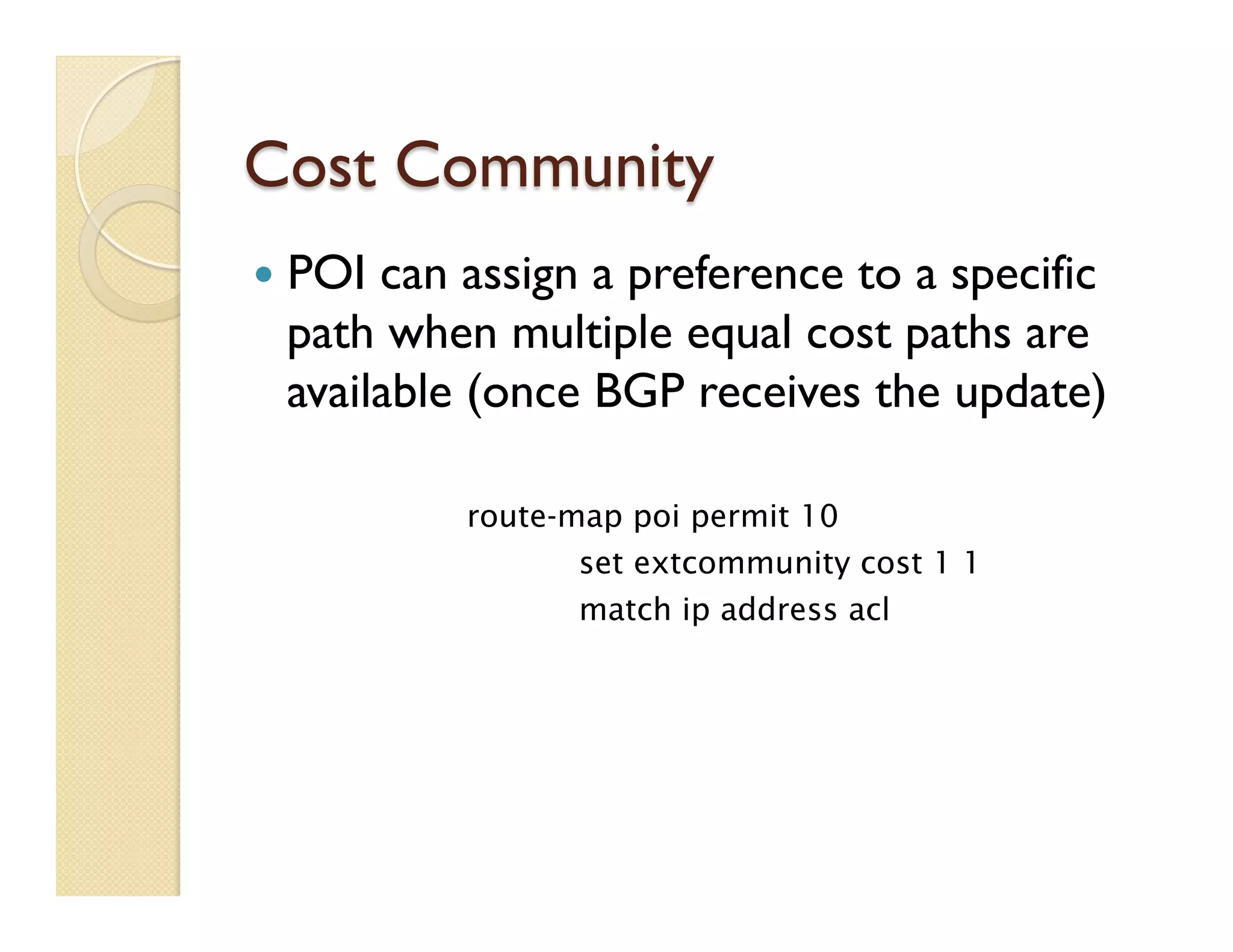 Cost Community

• POI can assign a preference to a specific path when multiple equal cost paths are available (once BGP receives the update)

route-map poi permit 10
set extcommunity cost 1 1
match ip address acl